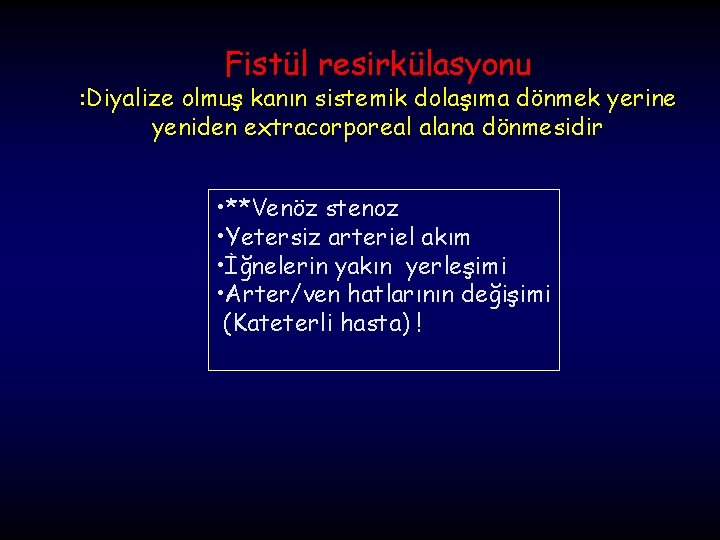 Fistül resirkülasyonu

:Diyalize olmuş kanın sistemik dolaşıma dönmek yerine yeniden extracorporeal alana dönmesidir

•**Venöz stenoz
•Yetersiz arteriel akım
•İğnelerin yakın yerleşimi
•Arter/ven hatlarının değişimi (Kateterli hasta)!